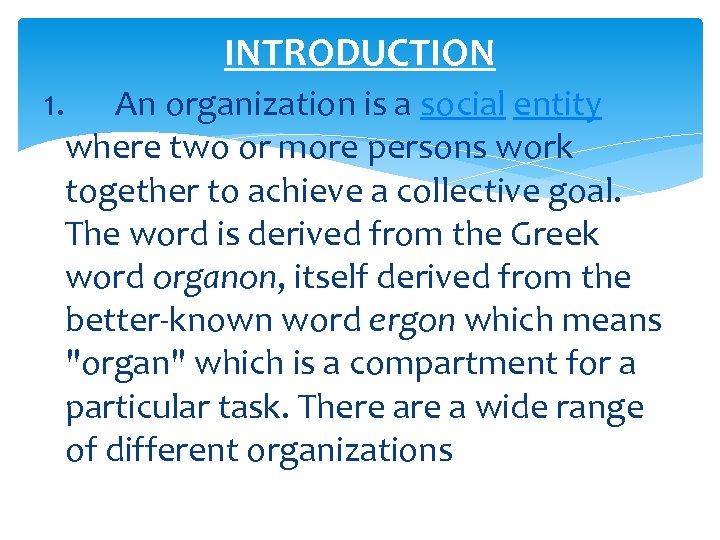 INTRODUCTION

1. An organization is a social entity where two or more persons work together to achieve a collective goal. The word is derived from the Greek word organon, itself derived from the better-known word ergon which means "organ" which is a compartment for a particular task. There are a wide range of different organizations